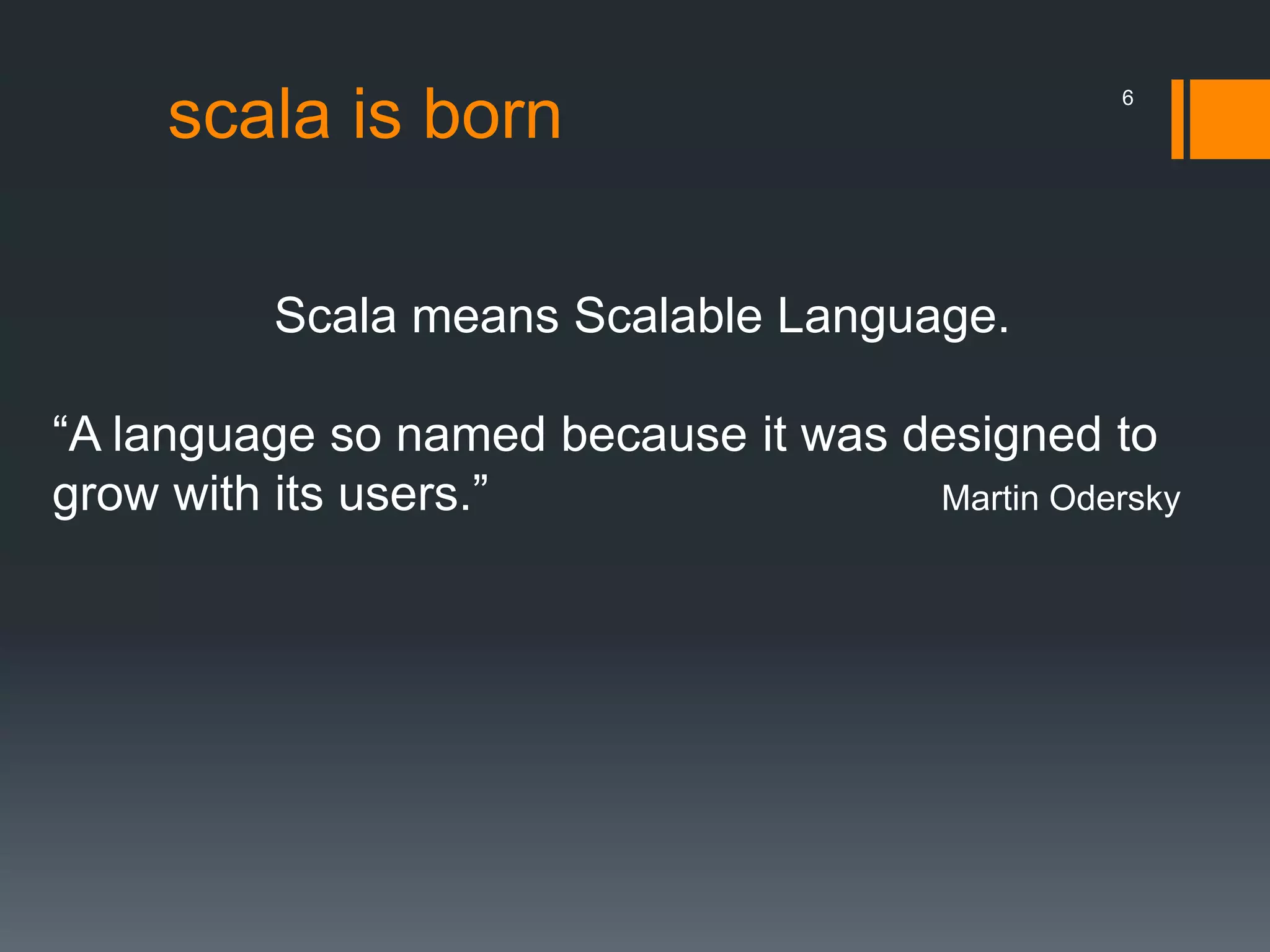 scala is born

6

Scala means Scalable Language.

“A language so named because it was designed to grow with its users.”

Martin Odersky